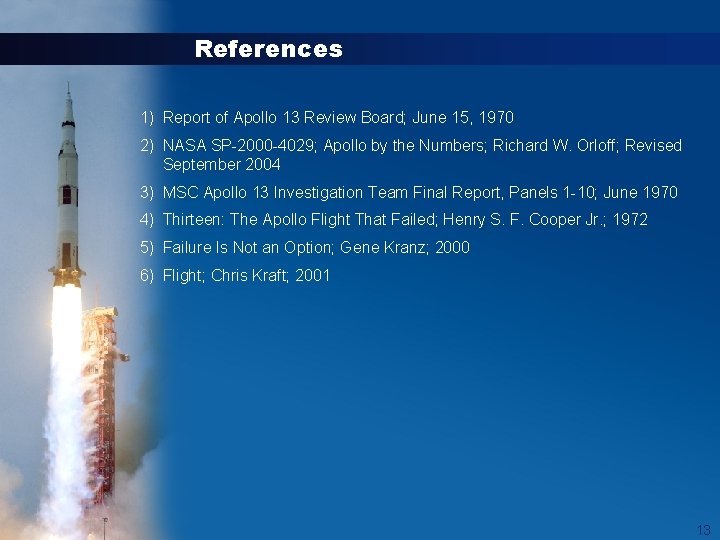 References

1) Report of Apollo 13 Review Board; June 15, 1970

2) NASA SP-2000-4029; Apollo by the Numbers; Richard W. Orloff; Revised September 2004

3) MSC Apollo 13 Investigation Team Final Report, Panels 1-10; June 1970

4) Thirteen: The Apollo Flight That Failed; Henry S. F. Cooper Jr.; 1972

5) Failure Is Not an Option; Gene Kranz; 2000

6) Flight; Chris Kraft; 2001

13